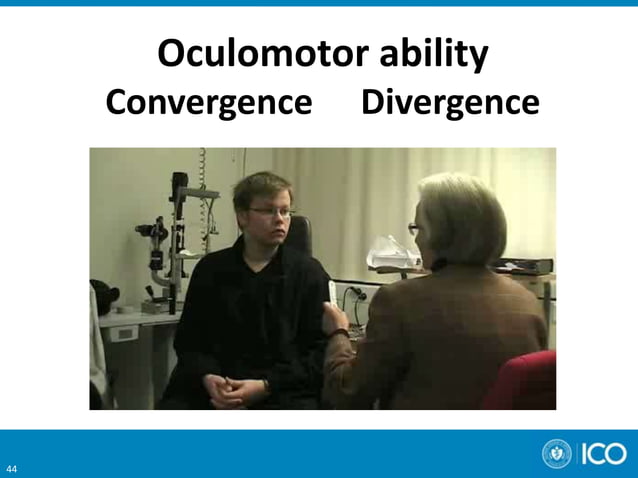 Oculomotor ability
Convergence Divergence

44

ICO